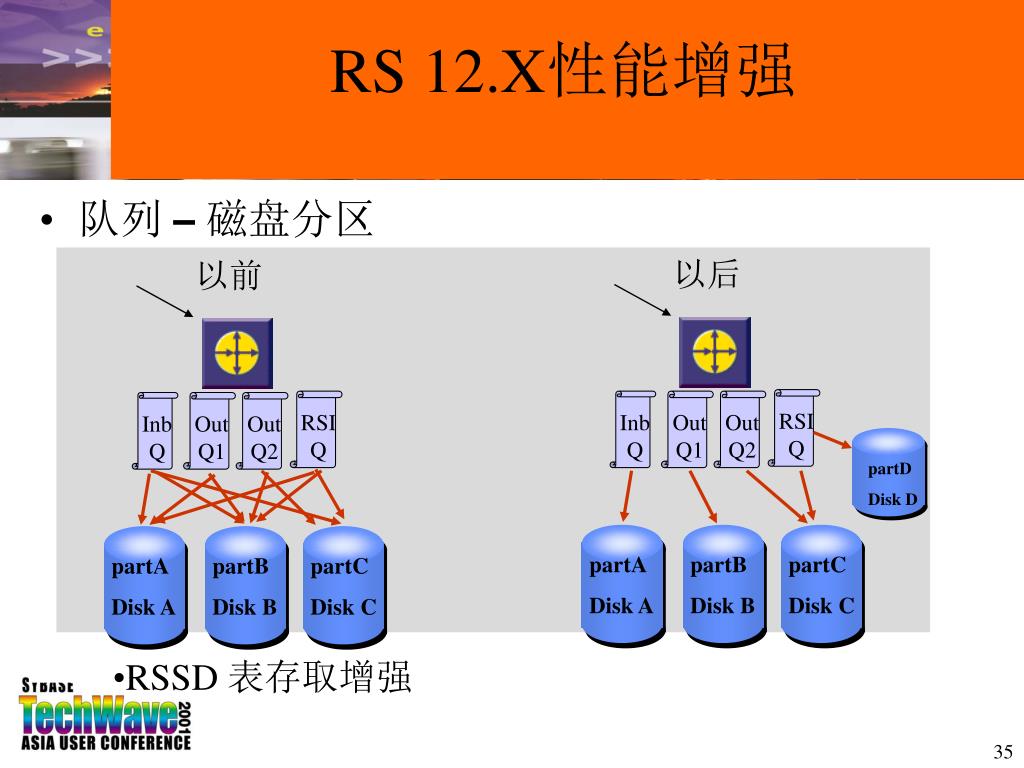 RS 12.X性能增强

• 队列 – 磁盘分区

以前

Inb Q

Out Q1

Out Q2

RSI Q

partA Disk A

partB Disk B

partC Disk C

以后

Inb Q

Out Q1

Out Q2

RSI Q

partD Disk D

partA Disk A

partB Disk B

partC Disk C

•RSSD 表存取增强

SYBASE TechWave 2001 ASIA USER CONFERENCE

35